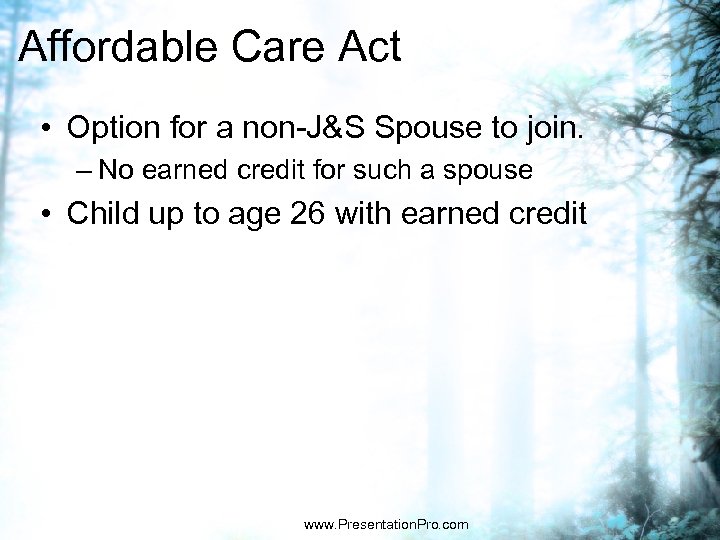 Affordable Care Act

• Option for a non-J&S Spouse to join.
– No earned credit for such a spouse
• Child up to age 26 with earned credit

www.PresentationPro.com